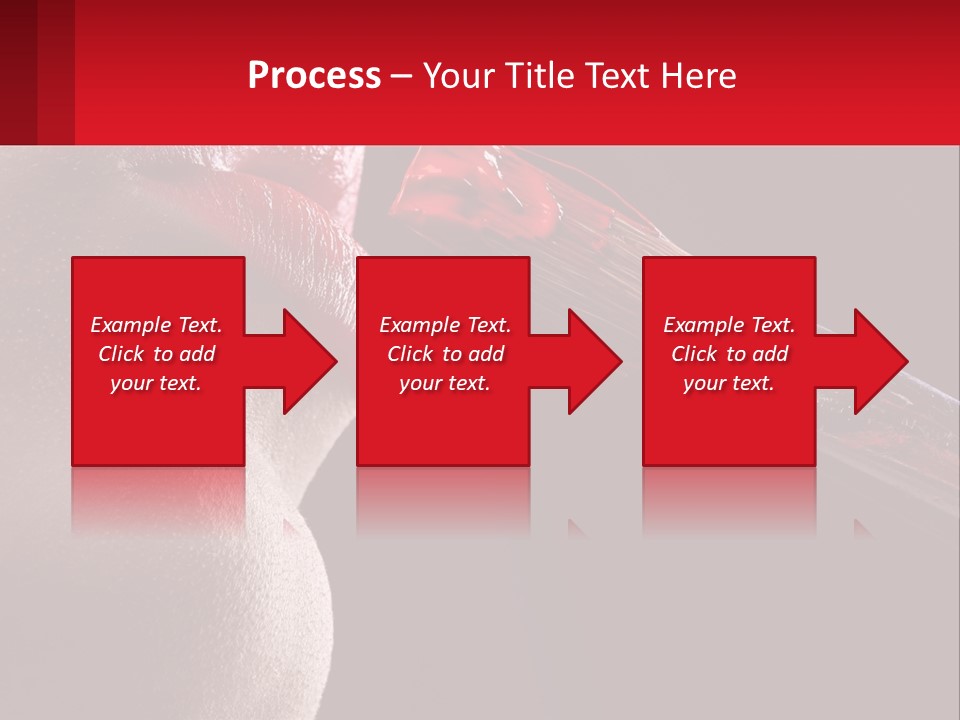 Process – Your Title Text Here

Example Text. Click to add your text.

Example Text. Click to add your text.

Example Text. Click to add your text.